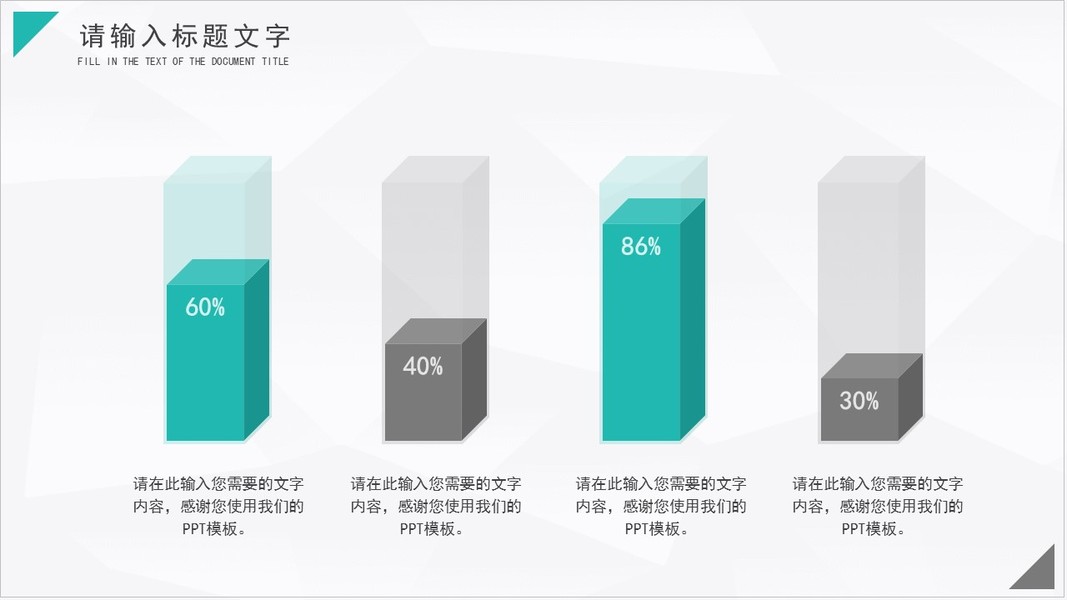 请输入标题文字

FILL IN THE TEXT OF THE DOCUMENT TITLE

60%

40%

86%

30%

请在此输入您需要的文字内容，感谢您使用我们的PPT模板。

请在此输入您需要的文字内容，感谢您使用我们的PPT模板。

请在此输入您需要的文字内容，感谢您使用我们的PPT模板。

请在此输入您需要的文字内容，感谢您使用我们的PPT模板。